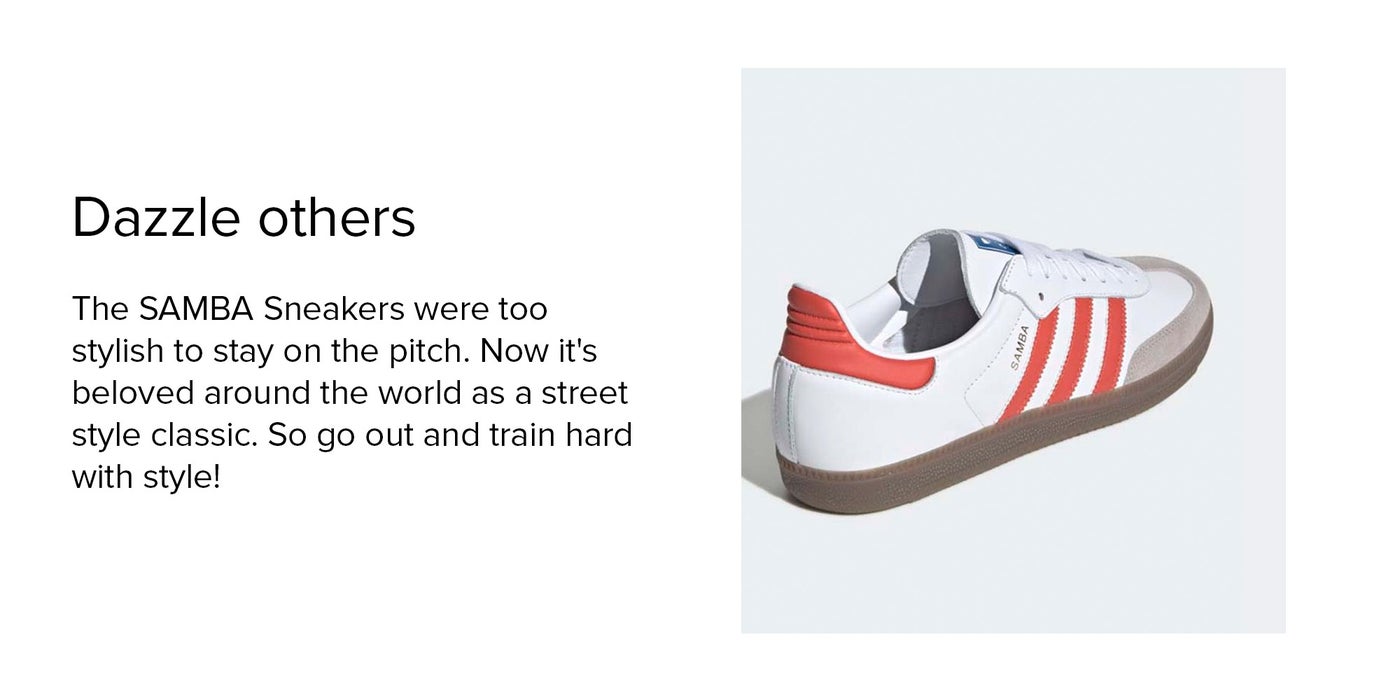 Dazzle others

The SAMBA Sneakers were too stylish to stay on the pitch. Now it's beloved around the world as a street style classic. So go out and train hard with style!

SAMBA